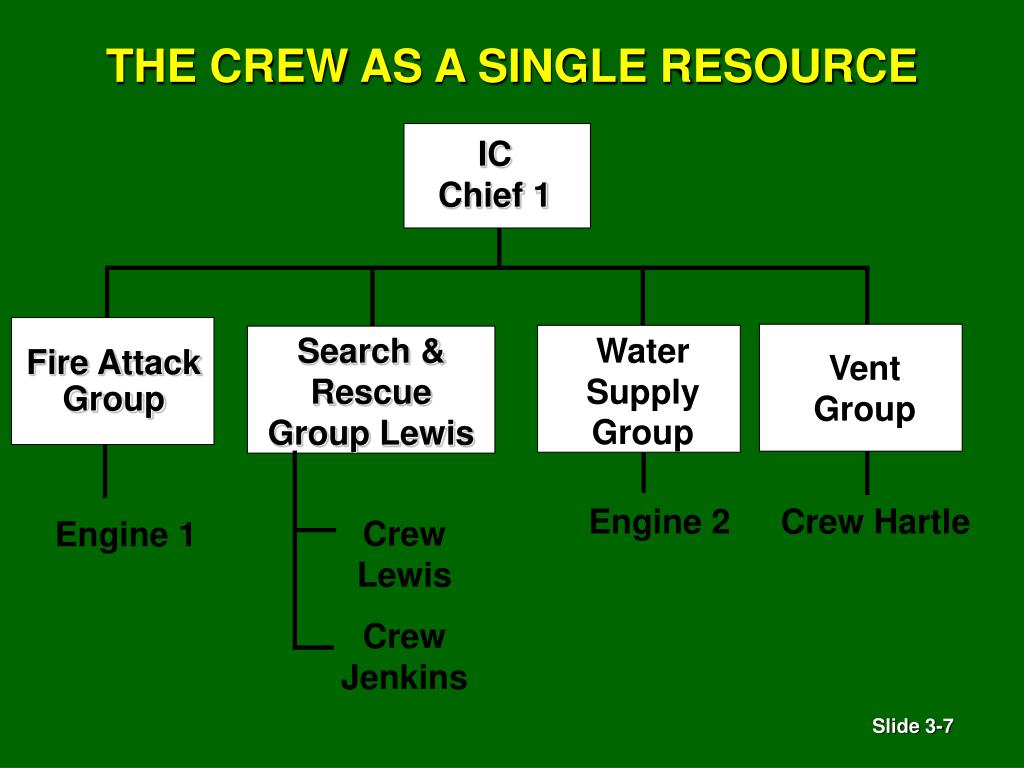 THE CREW AS A SINGLE RESOURCE

IC
Chief 1

Fire Attack Group

Search & Rescue Group Lewis

Water Supply Group

Vent Group

Engine 1

Crew Lewis

Crew Jenkins

Engine 2

Crew Hartle

Slide 3-7